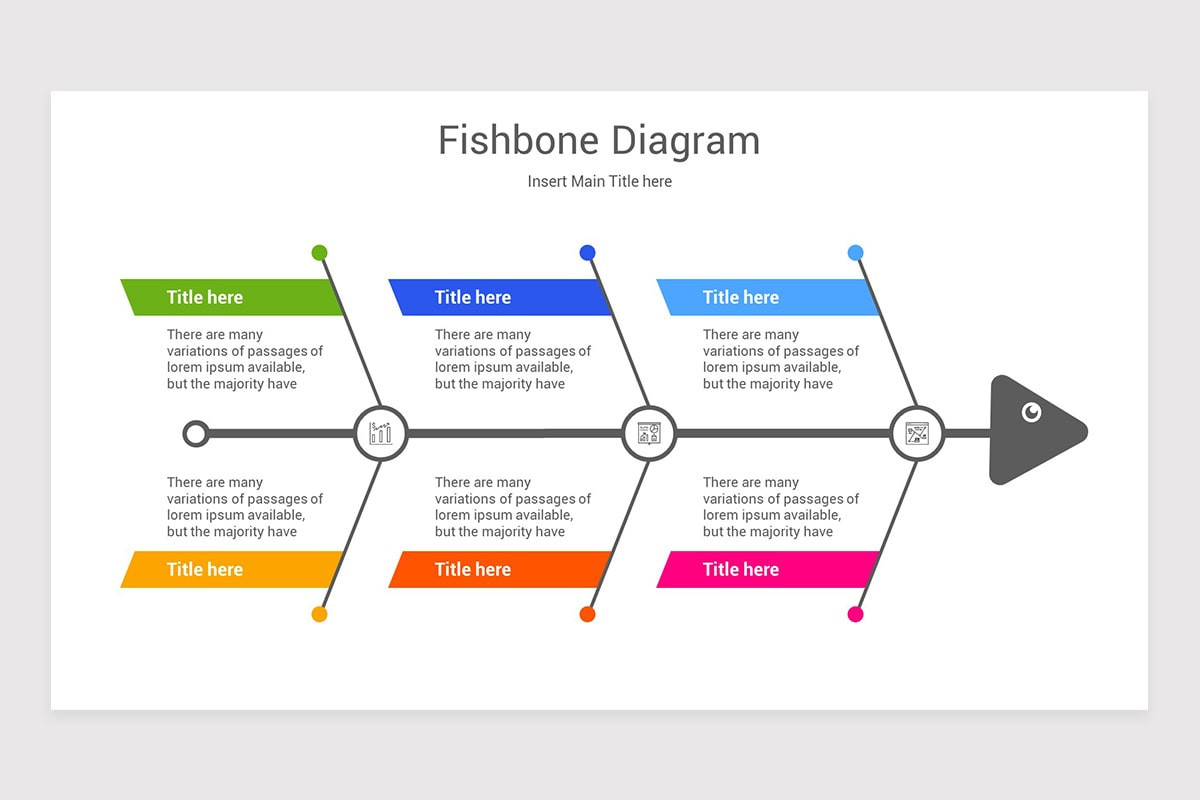 Fishbone Diagram

Insert Main Title here

Title here

There are many variations of passages of lorem ipsum available, but the majority have

Title here

There are many variations of passages of lorem ipsum available, but the majority have

Title here

There are many variations of passages of lorem ipsum available, but the majority have

There are many variations of passages of lorem ipsum available, but the majority have

Title here

There are many variations of passages of lorem ipsum available, but the majority have

Title here

There are many variations of passages of lorem ipsum available, but the majority have

Title here